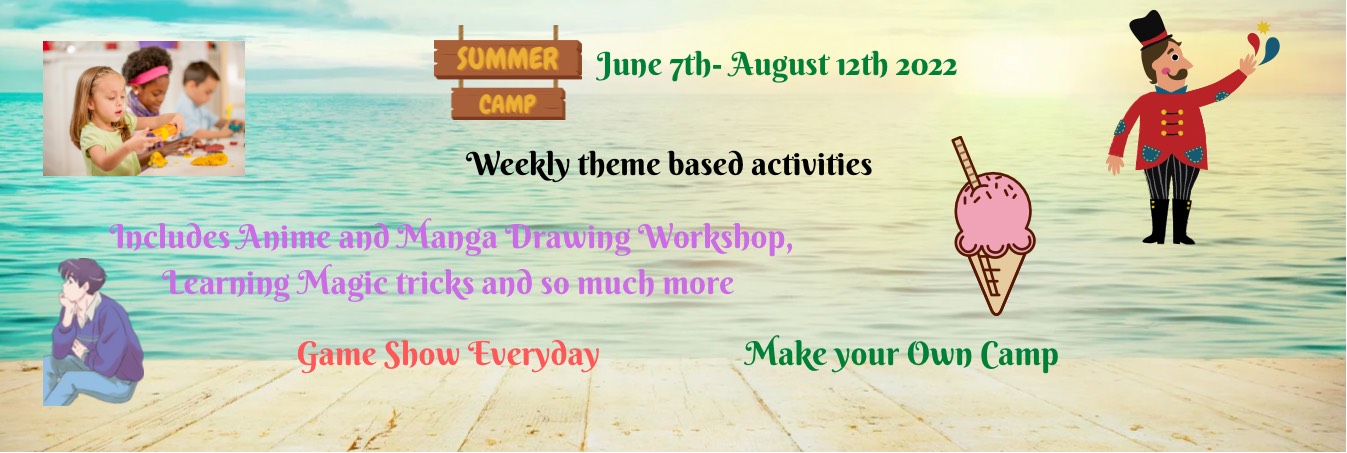 SUMMER
CAMP

June 7th- August 12th 2022

Weekly theme based activities

Includes Anime and Manga Drawing Workshop, Learning Magic tricks and so much more

Game Show Everyday

Make your Own Camp